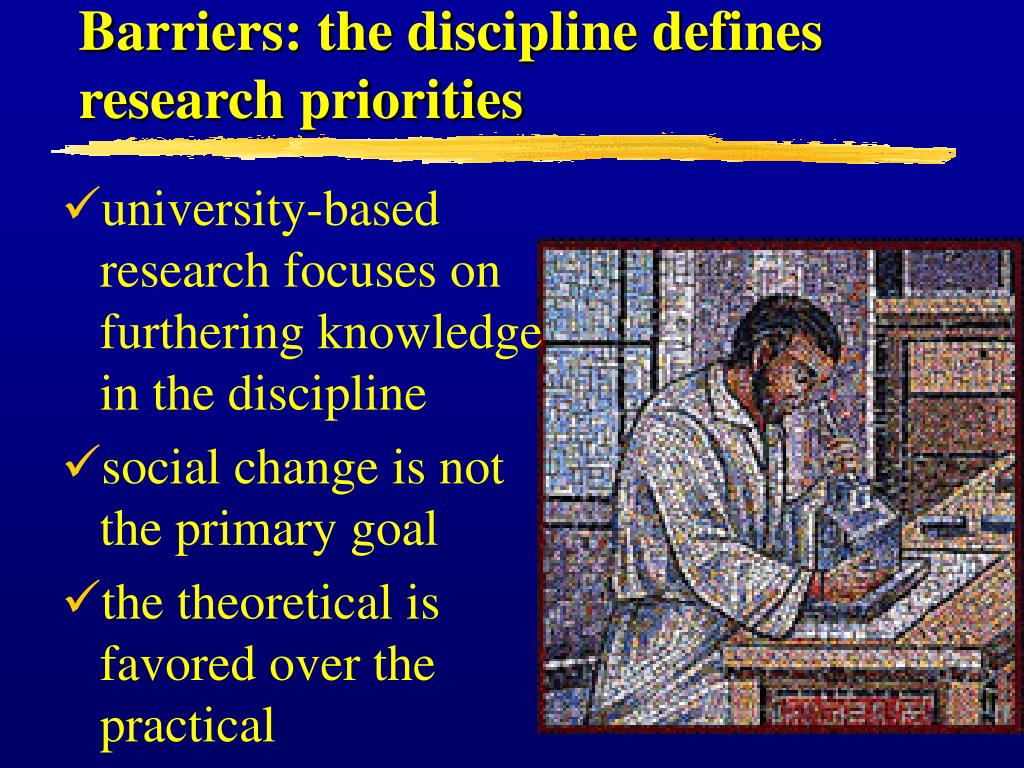 Barriers: the discipline defines research priorities

✓university-based research focuses on furthering knowledge in the discipline

✓social change is not the primary goal

✓the theoretical is favored over the practical